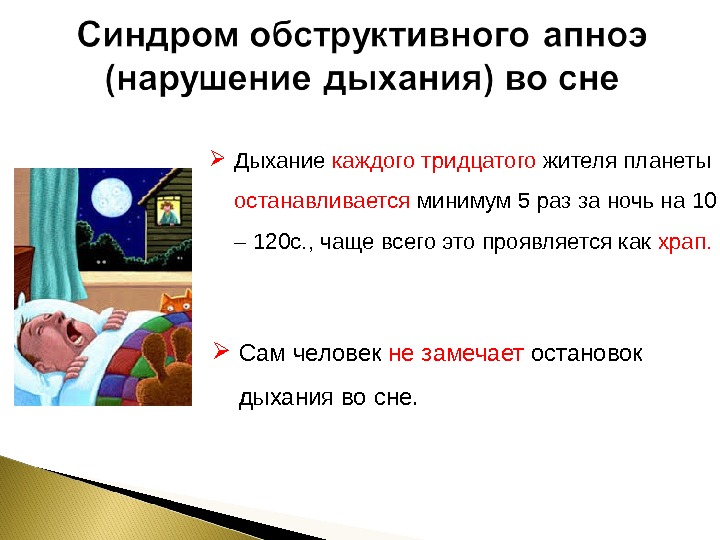 Синдром обструктивного апноэ (нарушение дыхания) во сне

➢ Дыхание каждого тридцатого жителя планеты останавливается минимум 5 раз за ночь на 10 – 120с., чаще всего это проявляется как храп.

➢ Сам человек не замечает остановок дыхания во сне.